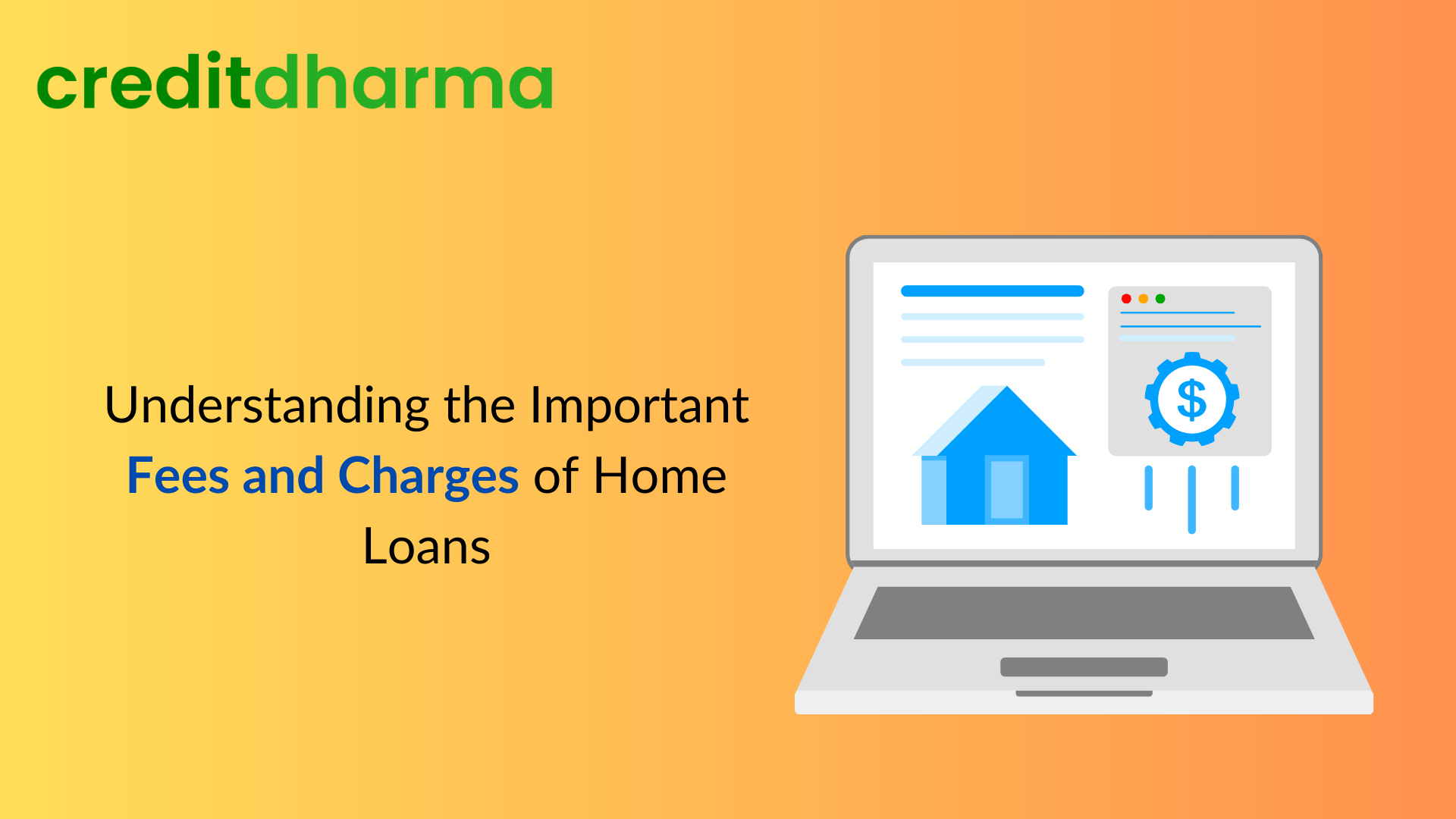 creditdharma

Understanding the Important Fees and Charges of Home Loans

$